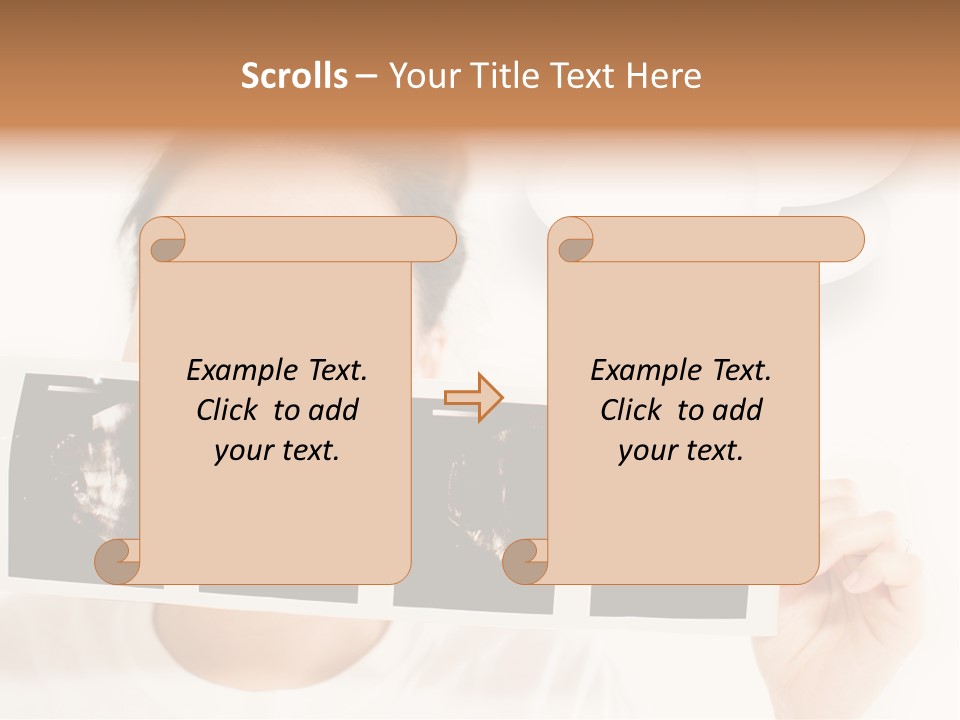 Scrolls – Your Title Text Here

Example Text. Click to add your text.

Example Text. Click to add your text.